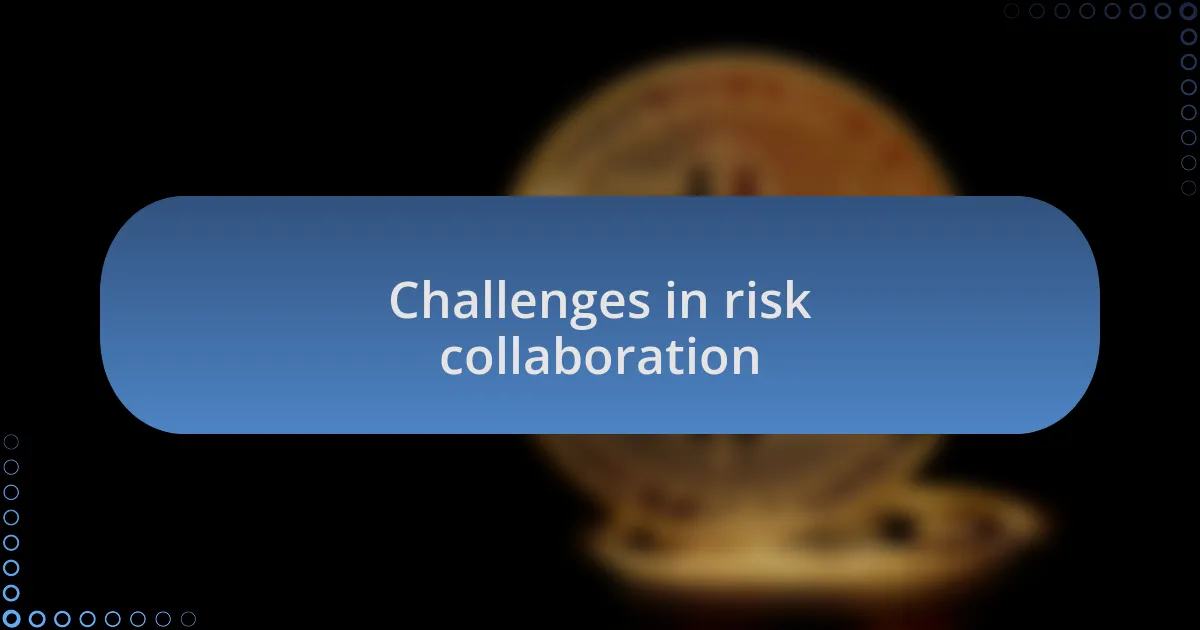 Challenges in risk collaboration